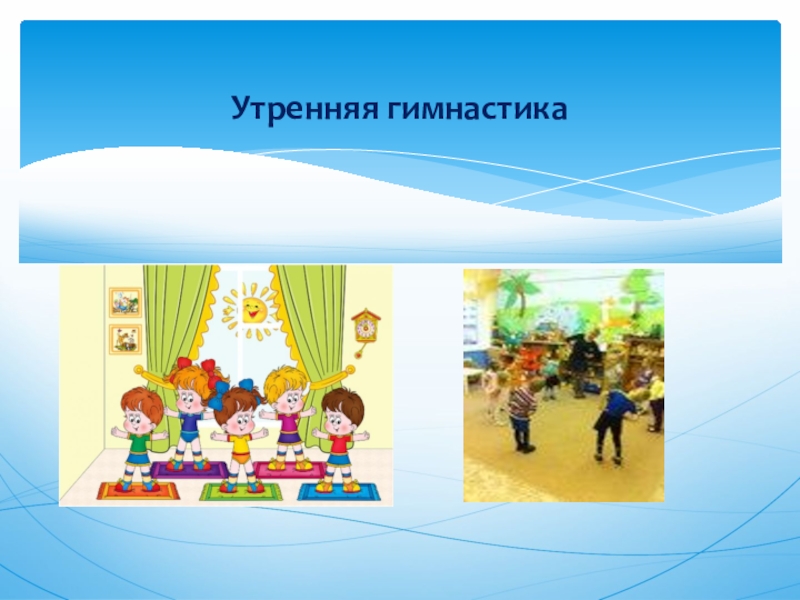 Утренняя гимнастика